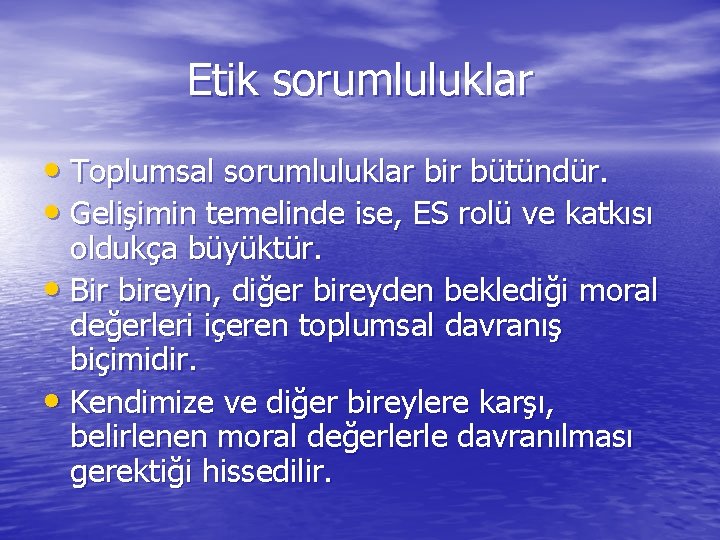 Etik sorumluluklar

• Toplumsal sorumluluklar bir bütündür.
• Gelişimin temelinde ise, ES rolü ve katkısı oldukça büyüktür.
• Bir bireyin, diğer bireyden beklediği moral değerleri içeren toplumsal davranış biçimidir.
• Kendimize ve diğer bireylere karşı, belirlenen moral değerlerle davranılması gerektiği hissedilir.